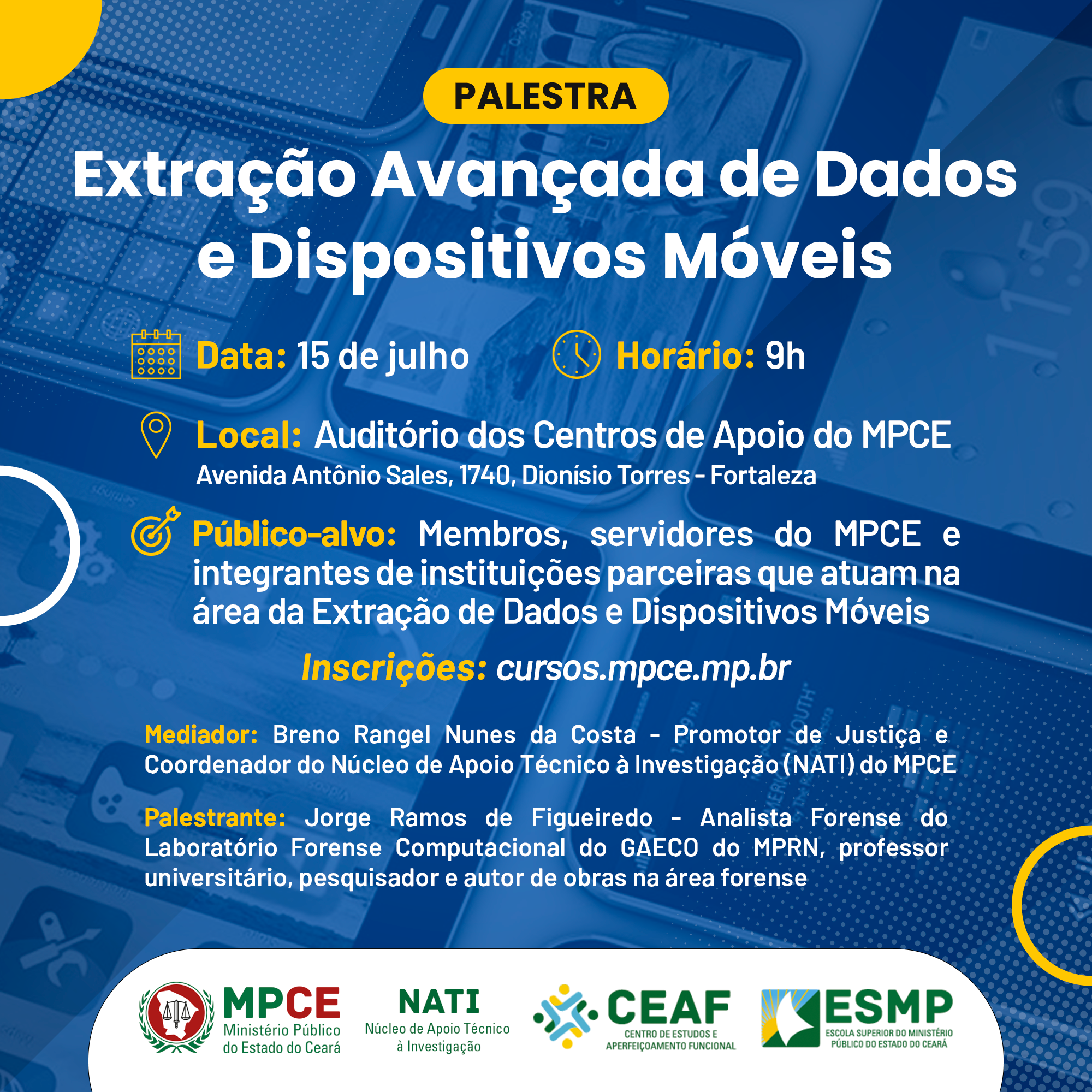 PALESTRA

Extração Avançada de Dados e Dispositivos Móveis

Data: 15 de julho

Horário: 9h

Local: Auditório dos Centros de Apoio do MPCE
Avenida Antônio Sales, 1740, Dionísio Torres - Fortaleza

Público-alvo: Membros, servidores do MPCE e integrantes de instituições parceiras que atuam na área da Extração de Dados e Dispositivos Móveis

Inscrições: cursos.mpce.mp.br

Mediador: Breno Rangel Nunes da Costa - Promotor de Justiça e Coordenador do Núcleo de Apoio Técnico à Investigação (NATI) do MPCE

Palestrante: Jorge Ramos de Figueiredo - Analista Forense do Laboratório Forense Computacional do GAECO do MPRN, professor universitário, pesquisador e autor de obras na área forense

MPCE
Ministério Público do Estado do Ceará

NATI
Núcleo de Apoio Técnico à Investigação

CEAF
CENTRO DE ESTUDOS E APERFEIÇOAMENTO FUNCIONAL

ESMP
ESCOLA SUPERIOR DO MINISTÉRIO PÚBLICO DO ESTADO DO CEARÁ